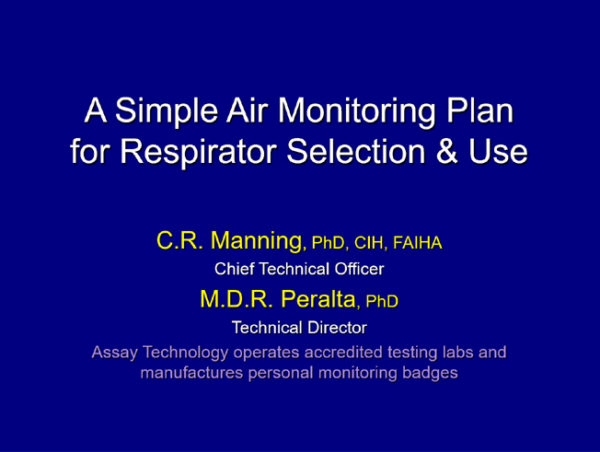 A Simple Air Monitoring Plan for Respirator Selection & Use

C.R. Manning, PhD, CIH, FAIHA
Chief Technical Officer
M.D.R. Peralta, PhD
Technical Director
Assay Technology operates accredited testing labs and manufactures personal monitoring badges